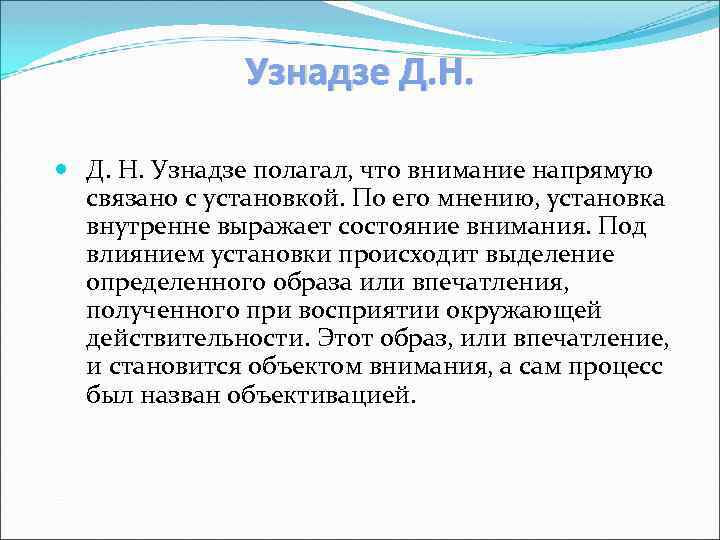 Узнадзе Д.Н.

Д. Н. Узнадзе полагал, что внимание напрямую связано с установкой. По его мнению, установка внутренне выражает состояние внимания. Под влиянием установки происходит выделение определенного образа или впечатления, полученного при восприятии окружающей действительности. Этот образ, или впечатление, и становится объектом внимания, а сам процесс был назван объективацией.